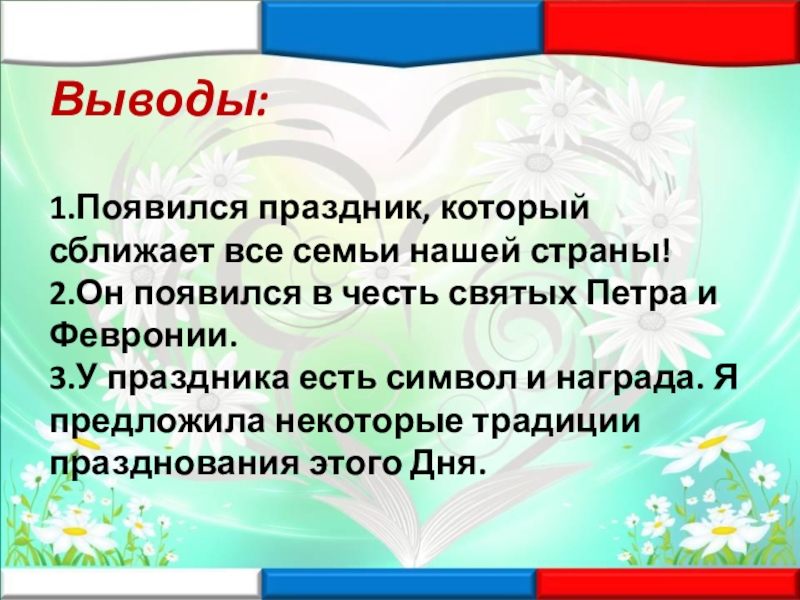 Выводы:

1.Появился праздник, который сближает все семьи нашей страны!
2.Он появился в честь святых Петра и Февронии.
3.У праздника есть символ и награда. Я предложила некоторые традиции празднования этого Дня.